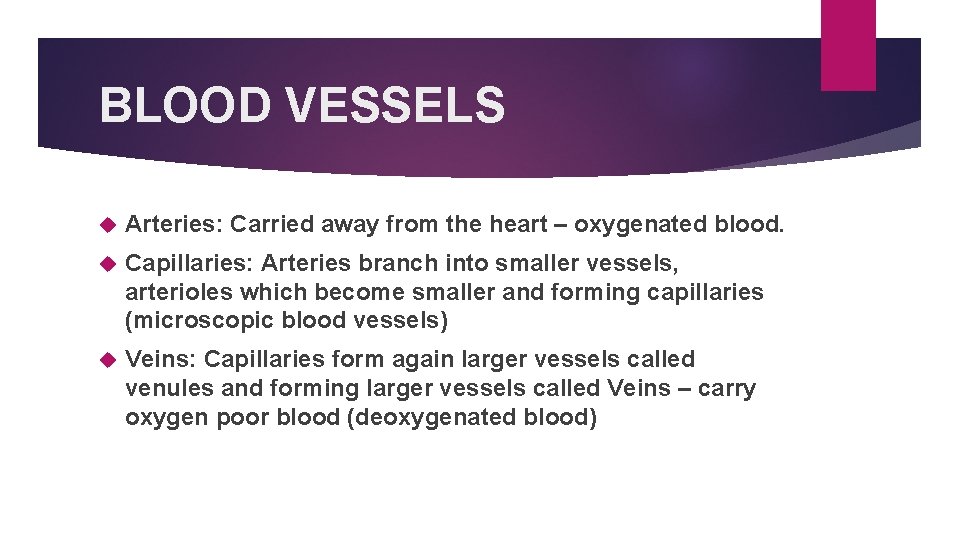 BLOOD VESSELS

Arteries: Carried away from the heart – oxygenated blood.

Capillaries: Arteries branch into smaller vessels, arterioles which become smaller and forming capillaries (microscopic blood vessels)

Veins: Capillaries form again larger vessels called venules and forming larger vessels called Veins – carry oxygen poor blood (deoxygenated blood)